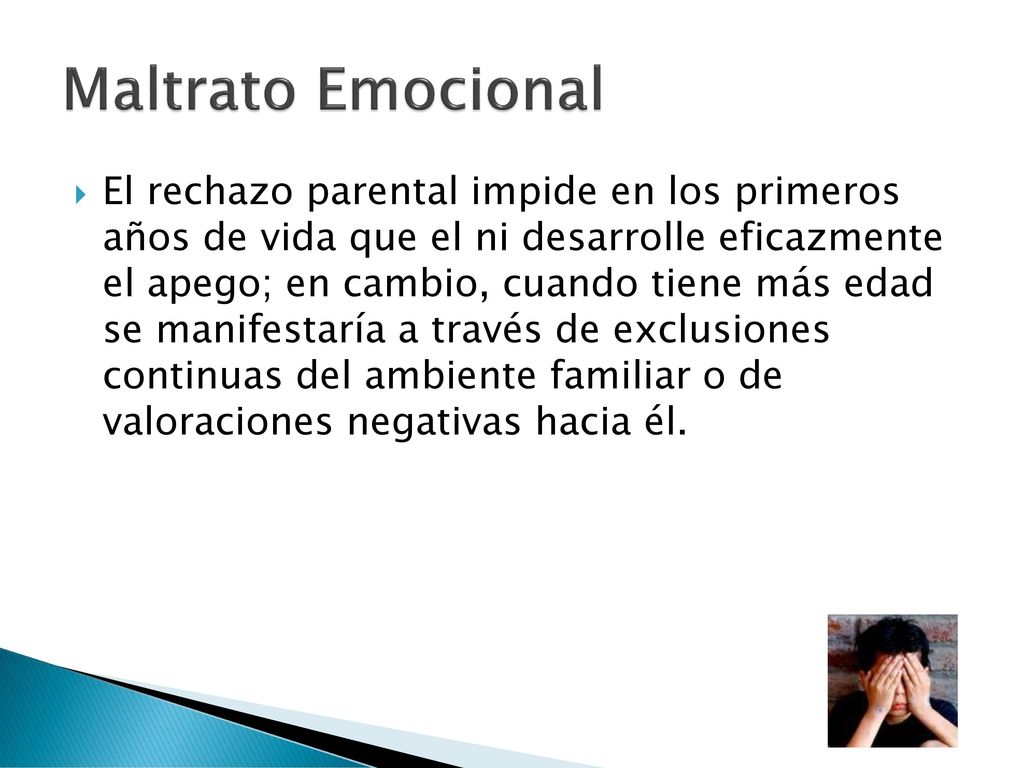 Maltrato Emocional

El rechazo parental impide en los primeros años de vida que el ni desarrolle eficazmente el apego; en cambio, cuando tiene más edad se manifestaría a través de exclusiones continuas del ambiente familiar o de valoraciones negativas hacia él.